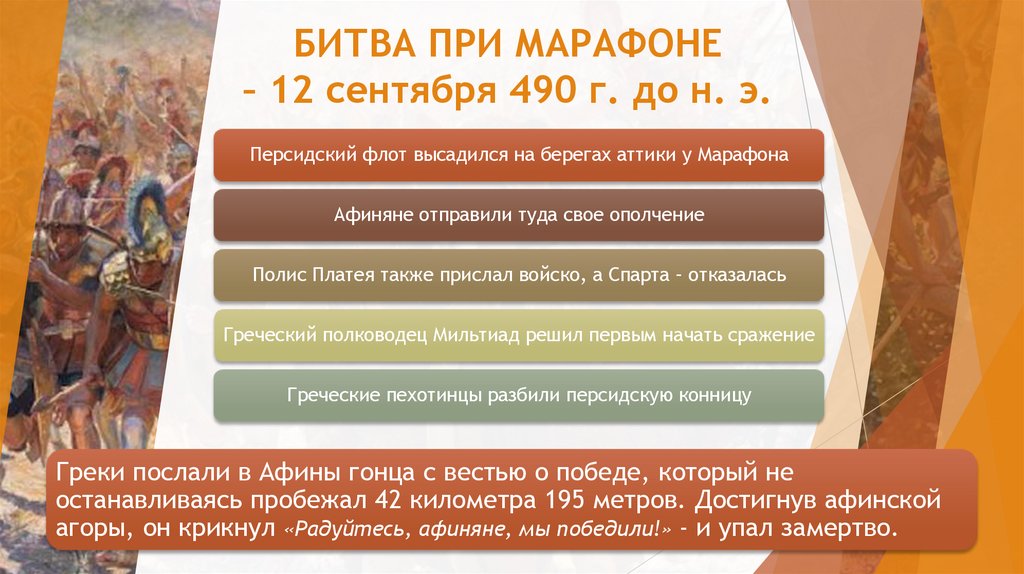 БИТВА ПРИ МАРАФОНЕ
– 12 сентября 490 г. до н. э.

Персидский флот высадился на берегах аттики у Марафона

Афиняне отправили туда свое ополчение

Полис Платея также прислал войско, а Спарта - отказалась

Греческий полководец Мильтиад решил первым начать сражение

Греческие пехотинцы разбили персидскую конницу

Греки послали в Афины гонца с вестью о победе, который не останавливаясь пробежал 42 километра 195 метров. Достигнув афинской агоры, он крикнул «Радуйтесь, афиняне, мы победили!» - и упал замертво.